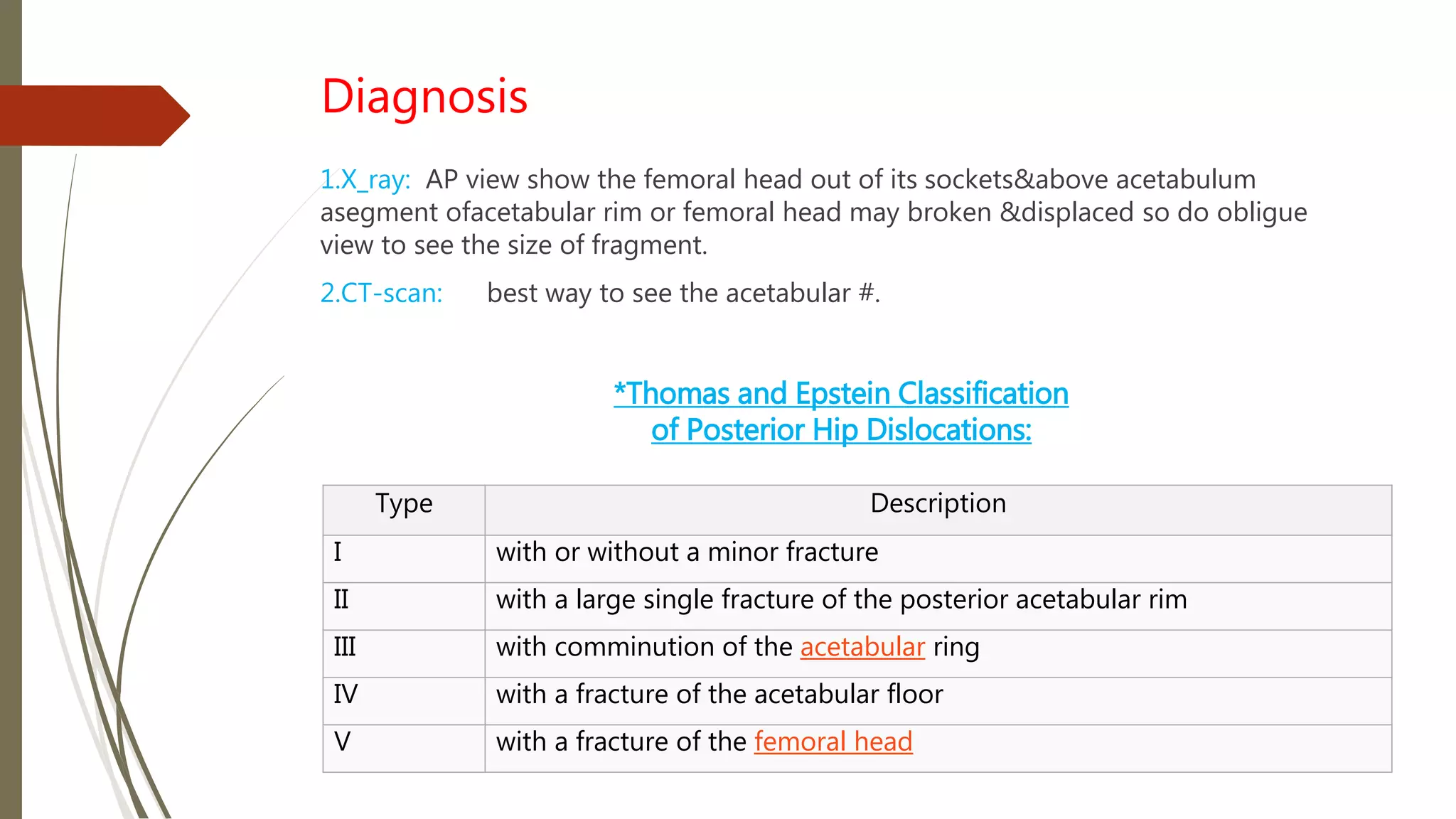 Diagnosis

1.X_ray: AP view show the femoral head out of its sockets&above acetabulum asegment ofacetabular rim or femoral head may broken &displaced so do obligue view to see the size of fragment.

2.CT-scan: best way to see the acetabular #.

*Thomas and Epstein Classification of Posterior Hip Dislocations:

| Type | Description |
|---|---|
| I | with or without a minor fracture |
| II | with a large single fracture of the posterior acetabular rim |
| III | with comminution of the acetabular ring |
| IV | with a fracture of the acetabular floor |
| V | with a fracture of the femoral head |